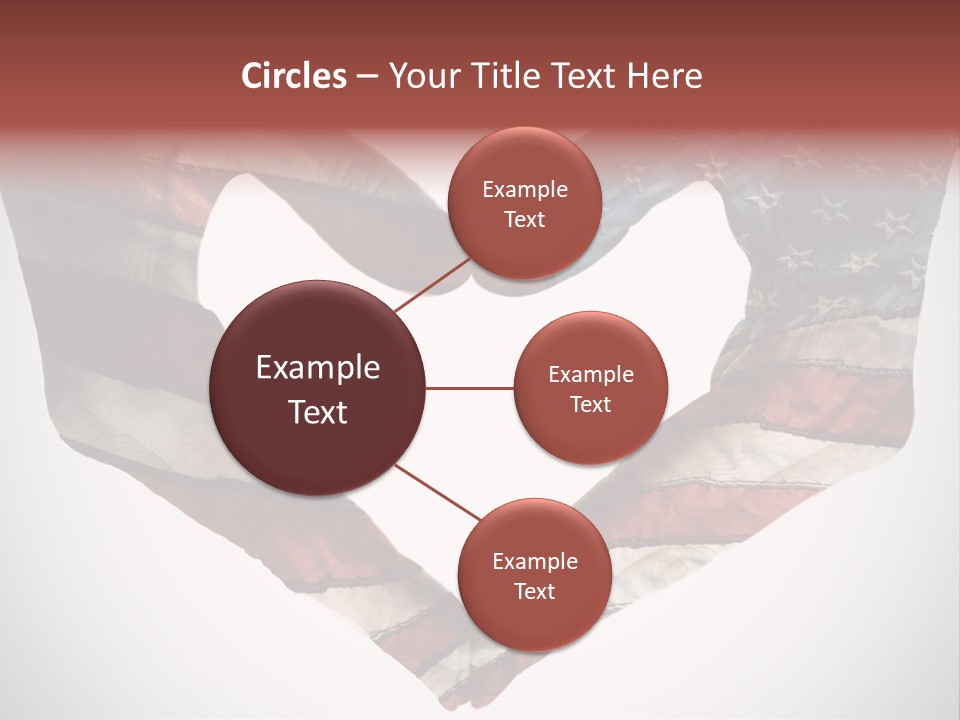 Circles – Your Title Text Here

Example Text

Example Text

Example Text

Example Text